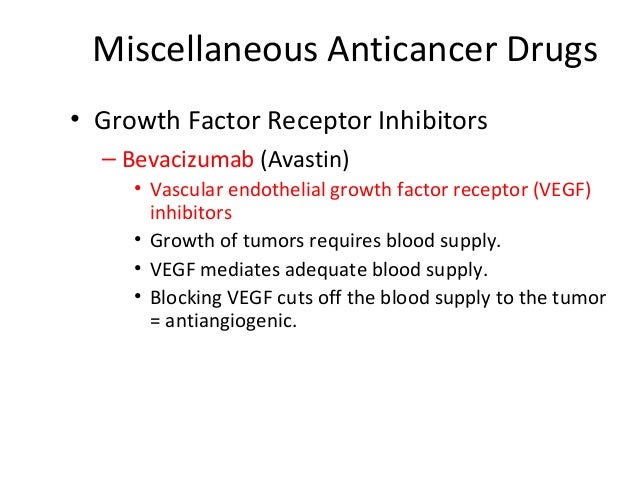 Miscellaneous Anticancer Drugs

• Growth Factor Receptor Inhibitors
– Bevacizumab (Avastin)
• Vascular endothelial growth factor receptor (VEGF) inhibitors
• Growth of tumors requires blood supply.
• VEGF mediates adequate blood supply.
• Blocking VEGF cuts off the blood supply to the tumor = antiangiogenic.